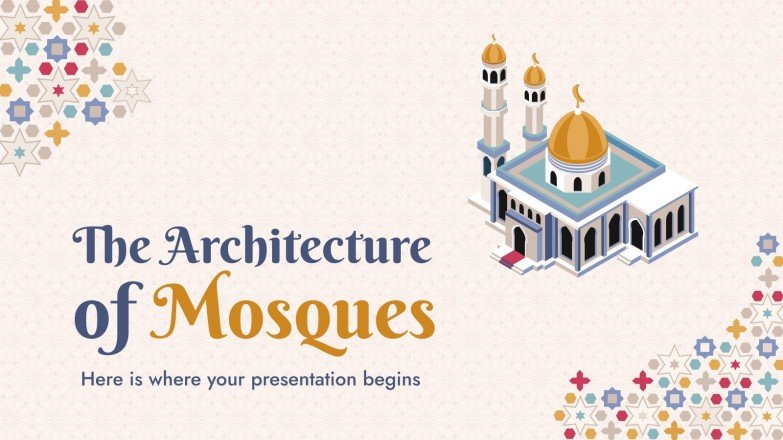 The Architecture of Mosques

Here is where your presentation begins